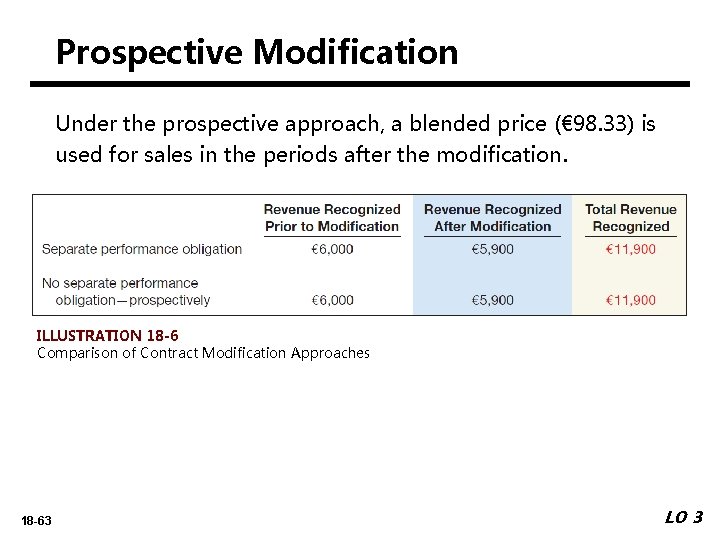 Prospective Modification

Under the prospective approach, a blended price (€98.33) is used for sales in the periods after the modification.

| | Revenue Recognized Prior to Modification | Revenue Recognized After Modification | Total Revenue Recognized |
|---|---|---|---|
| Separate performance obligation | €6,000 | €5,900 | €11,900 |
| No separate performance obligation—prospectively | €6,000 | €5,900 | €11,900 |

ILLUSTRATION 18-6
Comparison of Contract Modification Approaches

18-63

LO 3